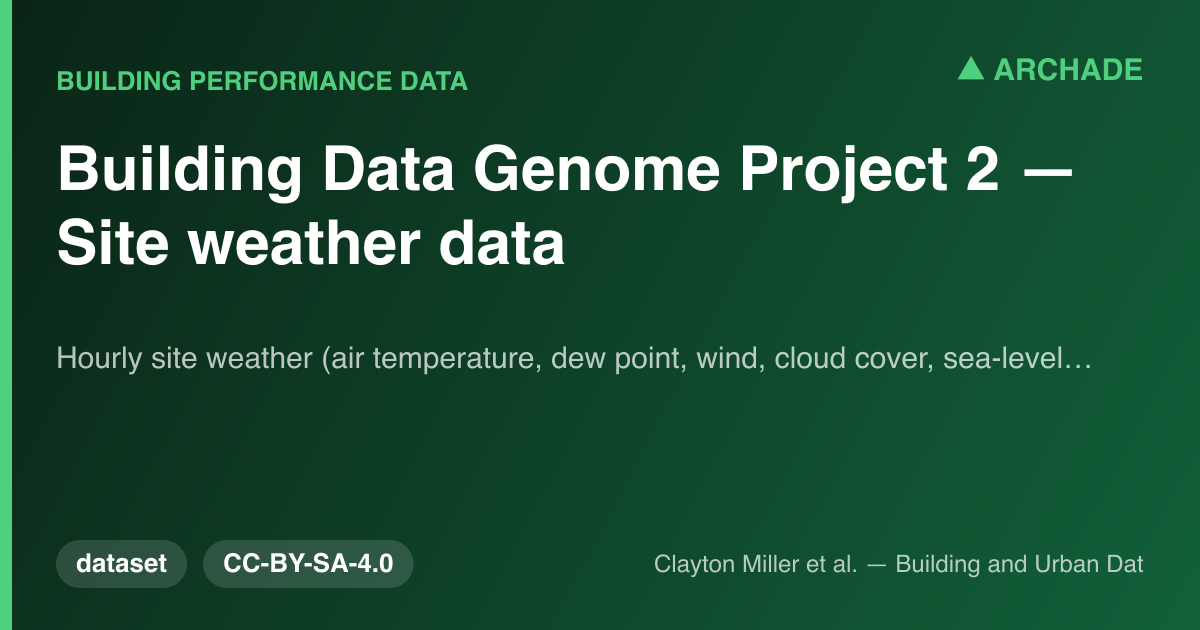 BUILDING PERFORMANCE DATA

▲ ARCHADE

Building Data Genome Project 2 — Site weather data

Hourly site weather (air temperature, dew point, wind, cloud cover, sea-level…

dataset

CC-BY-SA-4.0

Clayton Miller et al. — Building and Urban Dat